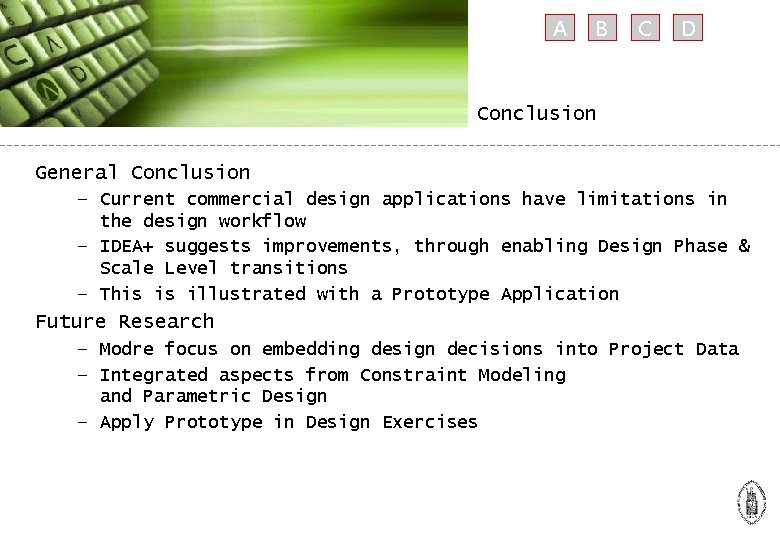 A B C D

Conclusion

General Conclusion

– Current commercial design applications have limitations in the design workflow

– IDEA+ suggests improvements, through enabling Design Phase & Scale Level transitions

– This is illustrated with a Prototype Application

Future Research

– Modre focus on embedding design decisions into Project Data

– Integrated aspects from Constraint Modeling and Parametric Design

– Apply Prototype in Design Exercises